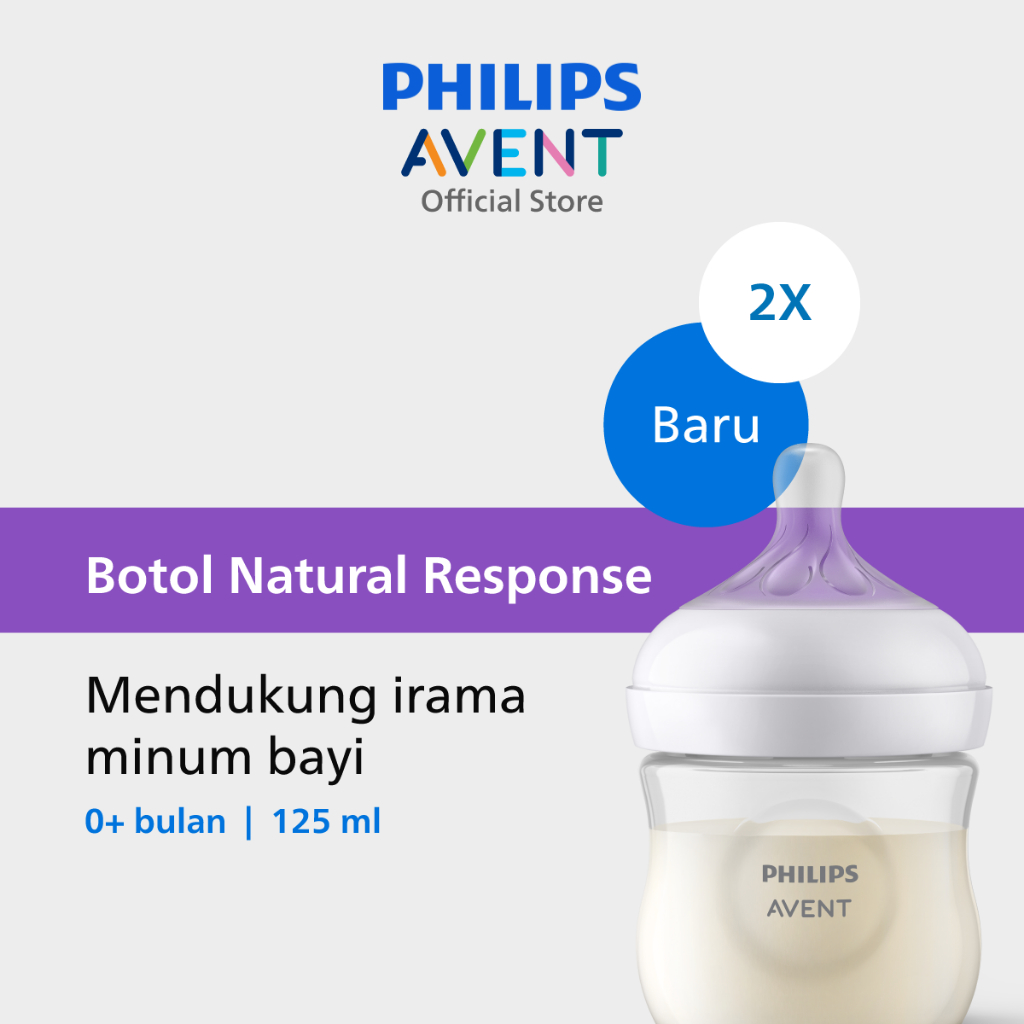 PHILIPS
AVENT
Official Store

2X

Baru

Botol Natural Response

Mendukung irama minum bayi

0+ bulan | 125 ml

PHILIPS
AVENT